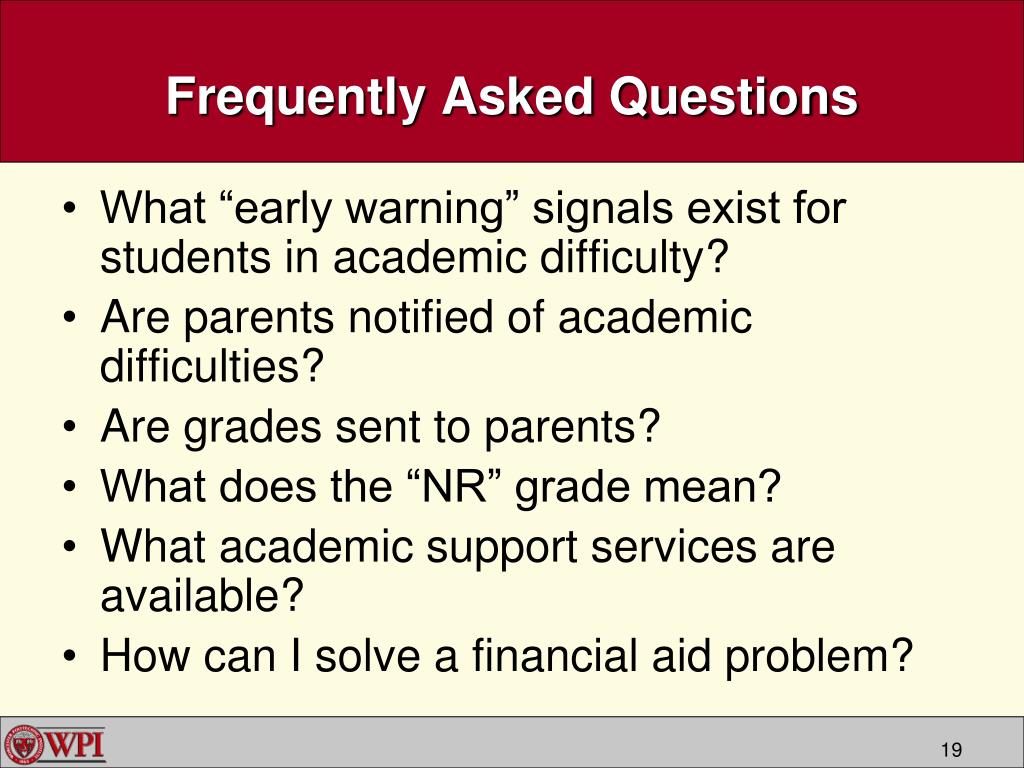 Frequently Asked Questions

• What “early warning” signals exist for students in academic difficulty?
• Are parents notified of academic difficulties?
• Are grades sent to parents?
• What does the “NR” grade mean?
• What academic support services are available?
• How can I solve a financial aid problem?

WPI

19